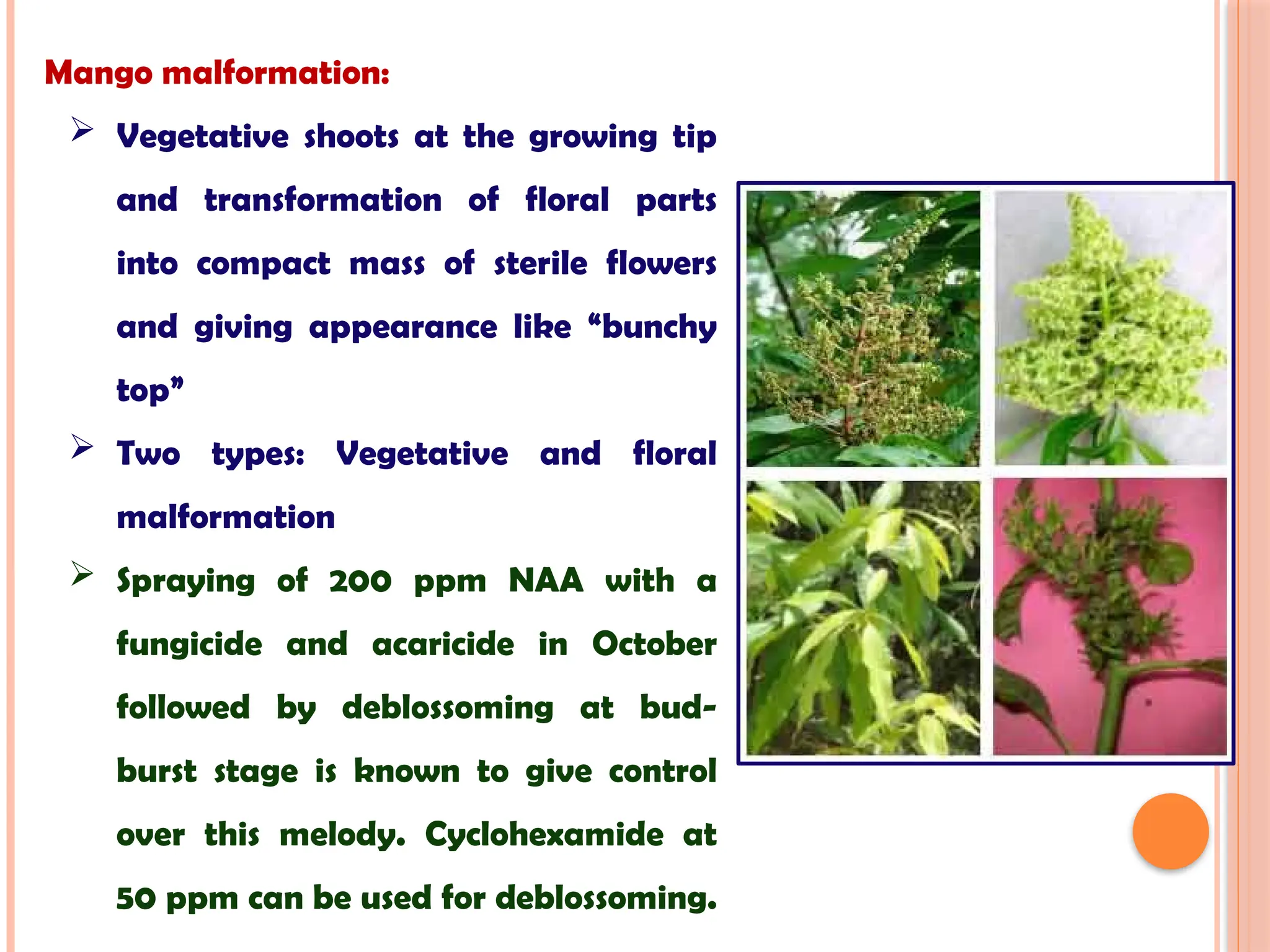 Mango malformation:

➢ Vegetative shoots at the growing tip and transformation of floral parts into compact mass of sterile flowers and giving appearance like “bunchy top”

➢ Two types: Vegetative and floral malformation

➢ Spraying of 200 ppm NAA with a fungicide and acaricide in October followed by deblossoming at bud-burst stage is known to give control over this melody. Cyclohexamide at 50 ppm can be used for deblossoming.